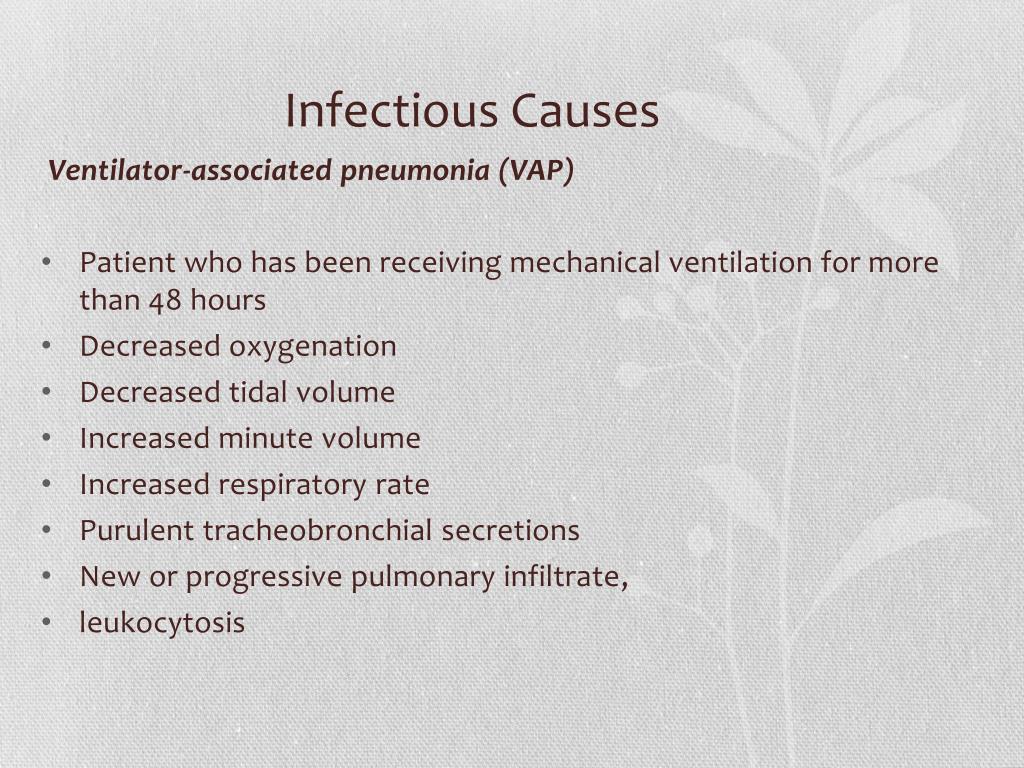 Infectious Causes

Ventilator-associated pneumonia (VAP)

• Patient who has been receiving mechanical ventilation for more than 48 hours
• Decreased oxygenation
• Decreased tidal volume
• Increased minute volume
• Increased respiratory rate
• Purulent tracheobronchial secretions
• New or progressive pulmonary infiltrate,
• leukocytosis